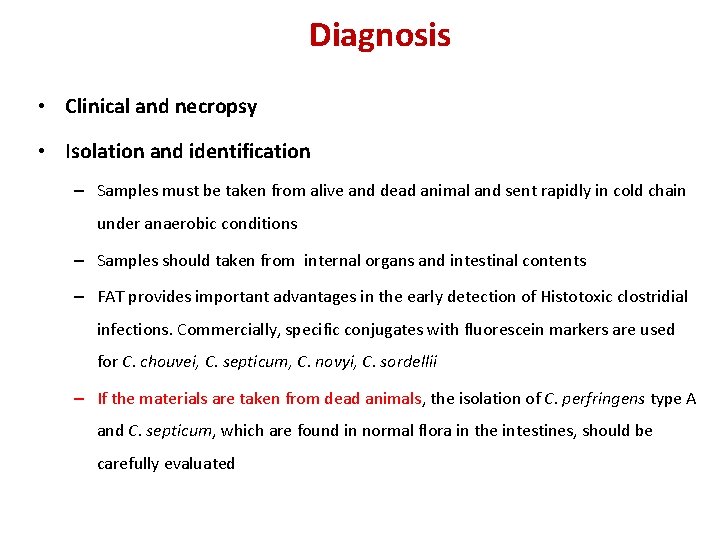 Diagnosis

• Clinical and necropsy

• Isolation and identification

– Samples must be taken from alive and dead animal and sent rapidly in cold chain under anaerobic conditions

– Samples should taken from internal organs and intestinal contents

– FAT provides important advantages in the early detection of Histotoxic clostridial infections. Commercially, specific conjugates with fluorescein markers are used for C. chouvei, C. septicum, C. novyi, C. sordellii

– If the materials are taken from dead animals, the isolation of C. perfringens type A and C. septicum, which are found in normal flora in the intestines, should be carefully evaluated